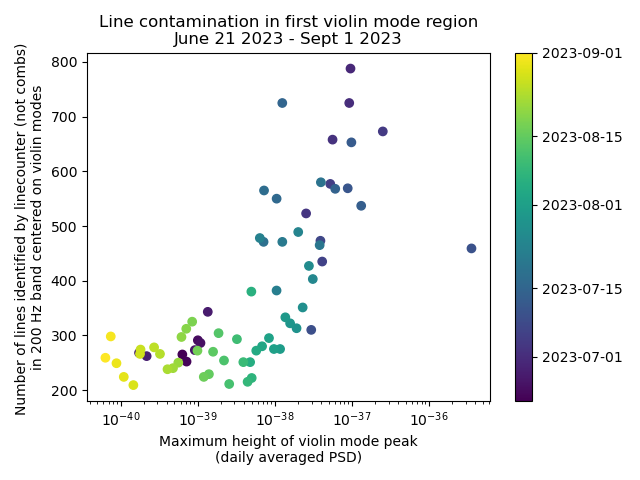 Line contamination in first violin mode region
June 21 2023 - Sept 1 2023

Number of lines identified by linecounter (not combs) in 200 Hz band centered on violin modes

800
700
600
500
400
300
200

$10^{-40}$ $10^{-39}$ $10^{-38}$ $10^{-37}$ $10^{-36}$

Maximum height of violin mode peak (daily averaged PSD)

2023-09-01
2023-08-15
2023-08-01
2023-07-15
2023-07-01